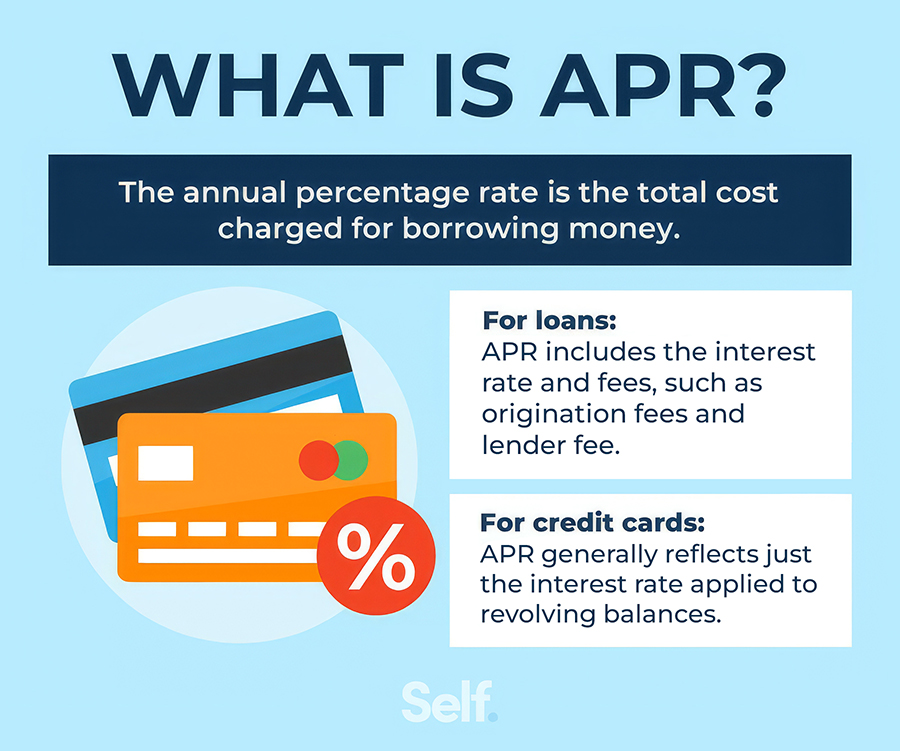 WHAT IS APR?

The annual percentage rate is the total cost charged for borrowing money.

%

For loans:
APR includes the interest rate and fees, such as origination fees and lender fee.

For credit cards:
APR generally reflects just the interest rate applied to revolving balances.

Self.